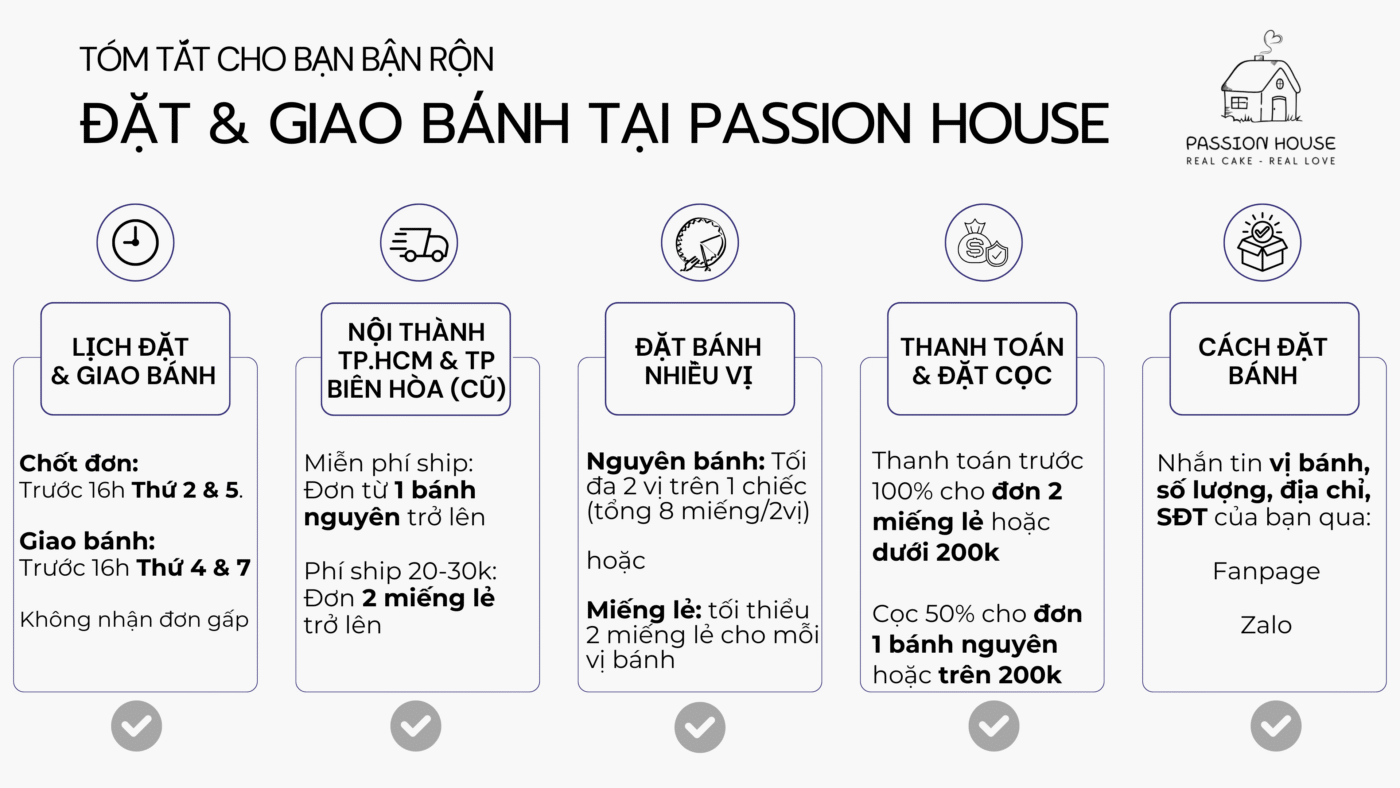 TÓM TẮT CHO BẠN BẬN RỘN

ĐẶT & GIAO BÁNH TẠI PASSION HOUSE

PASSION HOUSE
REAL CAKE - REAL LOVE

LỊCH ĐẶT & GIAO BÁNH

Chốt đơn: Trước 16h Thứ 2 & 5.

Giao bánh: Trước 16h Thứ 4 & 7

Không nhận đơn gấp

NỘI THÀNH TP.HCM & TP BIÊN HÒA (CŨ)

Miễn phí ship: Đơn từ 1 bánh nguyên trở lên

Phí ship 20-30k: Đơn 2 miếng lẻ trở lên

ĐẶT BÁNH NHIỀU VỊ

Nguyên bánh: Tối đa 2 vị trên 1 chiếc (tổng 8 miếng/2vị)

hoặc

Miếng lẻ: tối thiểu 2 miếng lẻ cho mỗi vị bánh

THANH TOÁN & ĐẶT CỌC

Thanh toán trước 100% cho đơn 2 miếng lẻ hoặc dưới 200k

Cọc 50% cho đơn 1 bánh nguyên hoặc trên 200k

CÁCH ĐẶT BÁNH

Nhắn tin vị bánh, số lượng, địa chỉ, SĐT của bạn qua:

Fanpage

Zalo